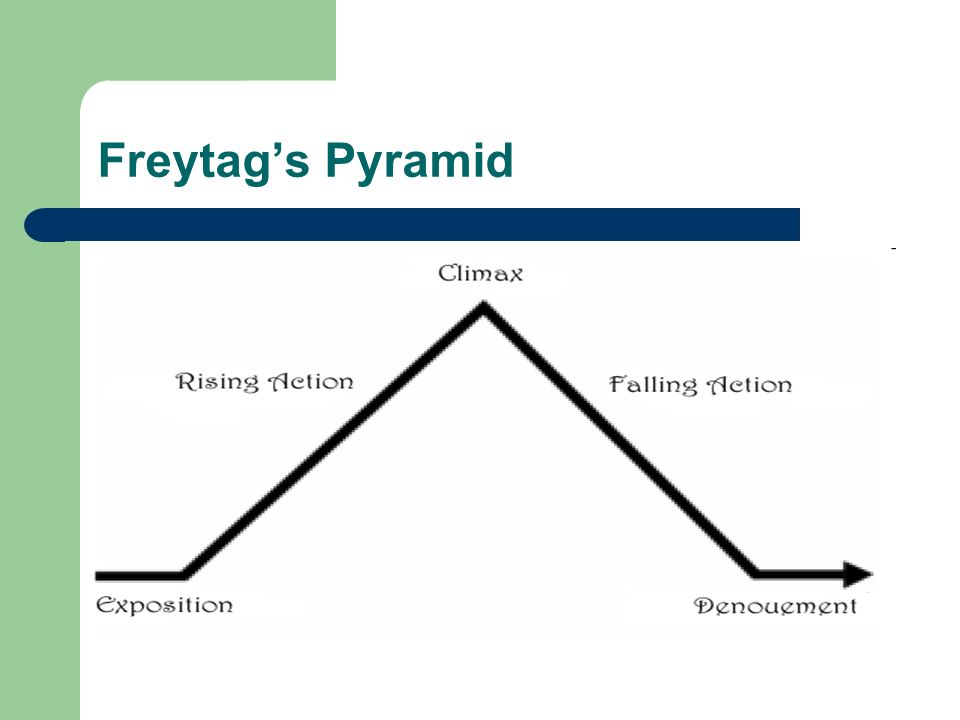 Freytag's Pyramid

Climax

Rising Action

Falling Action

Exposition

Denouement